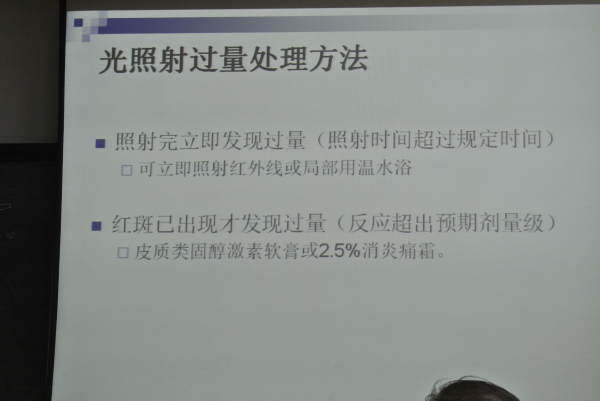 光照射过量处理方法

■ 照射完立即发现过量（照射时间超过规定时间）

□ 可立即照射红外线或局部用温水浴

■ 红斑已出现才发现过量（反应超出预期剂量级）

□ 皮质类固醇激素软膏或2.5%消炎痛霜。